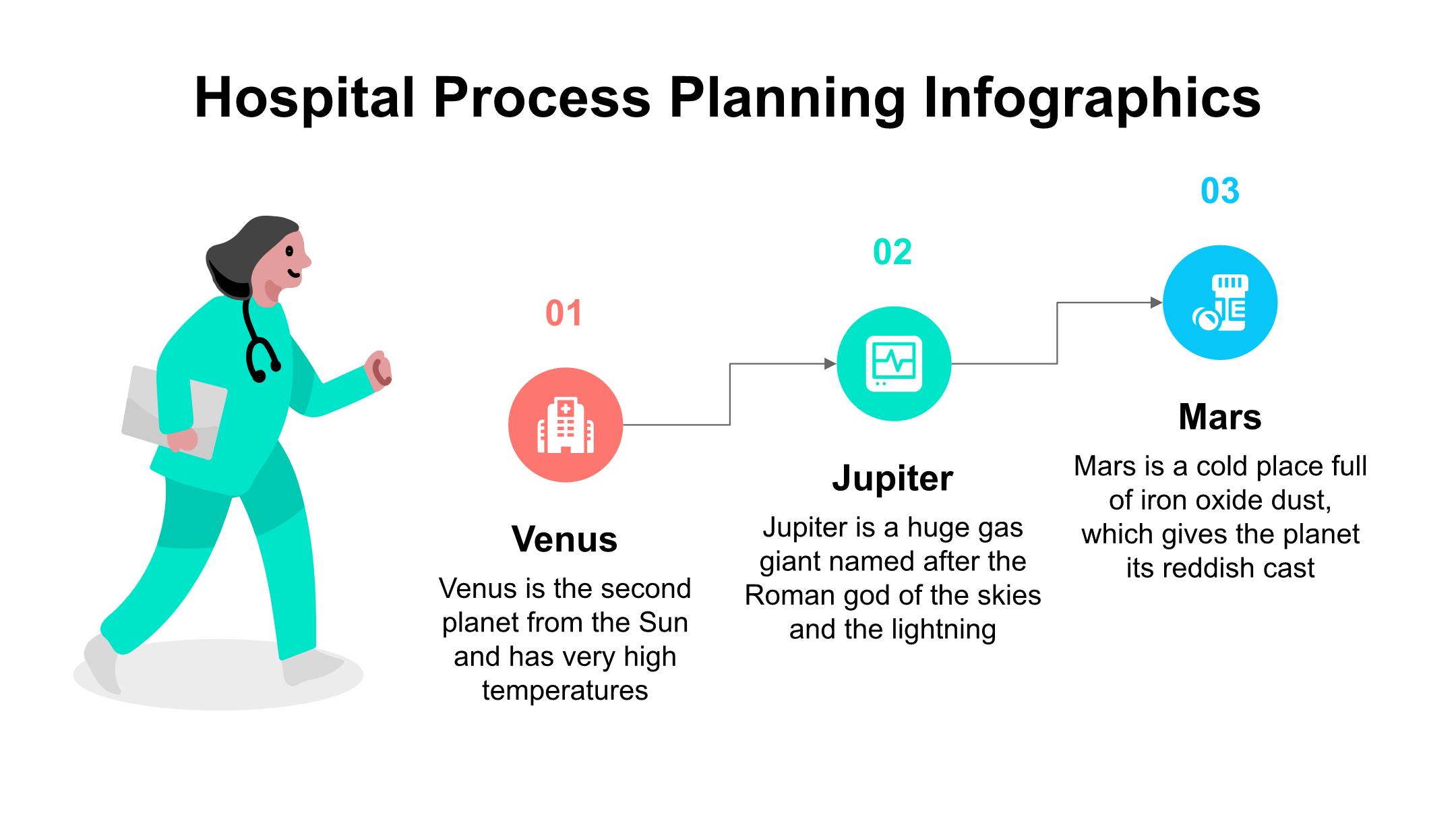 Hospital Process Planning Infographics

01

Venus

Venus is the second planet from the Sun and has very high temperatures

02

Jupiter

Jupiter is a huge gas giant named after the Roman god of the skies and the lightning

03

Mars

Mars is a cold place full of iron oxide dust, which gives the planet its reddish cast